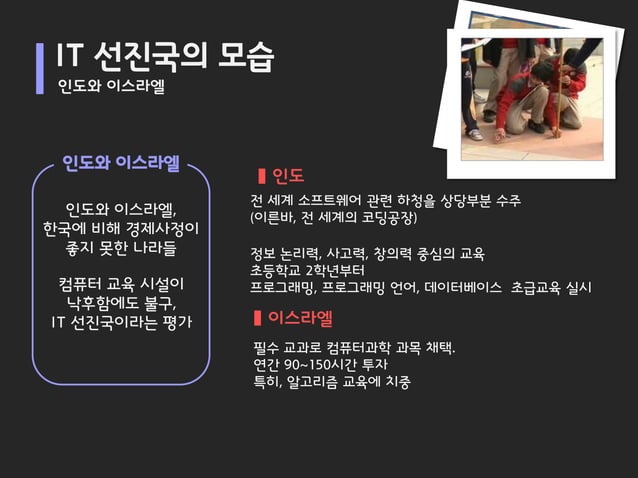 IT 선진국의 모습
인도와 이스라엘

인도와 이스라엘

인도와 이스라엘,
한국에 비해 경제사정이
좋지 못한 나라들

컴퓨터 교육 시설이
낙후함에도 불구,
IT 선진국이라는 평가

인도

전 세계 소프트웨어 관련 하청을 상당부분 수주
(이른바, 전 세계의 코딩공장)

정보 논리력, 사고력, 창의력 중심의 교육
초등학교 2학년부터
프로그래밍, 프로그래밍 언어, 데이터베이스 초급교육 실시

이스라엘

필수 교과로 컴퓨터과학 과목 채택.
연간 90~150시간 투자
특히, 알고리즘 교육에 치중